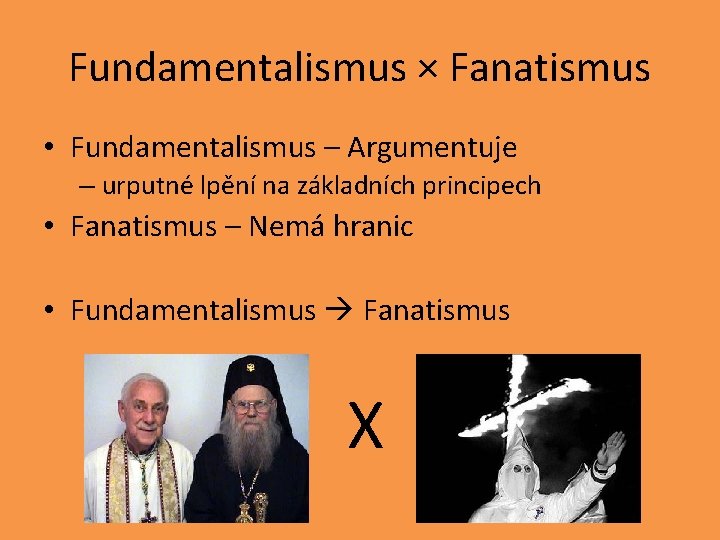 Fundamentalismus × Fanatismus

• Fundamentalismus – Argumentuje
– urputné lpění na základních principech
• Fanatismus – Nemá hranic

• Fundamentalismus → Fanatismus

X